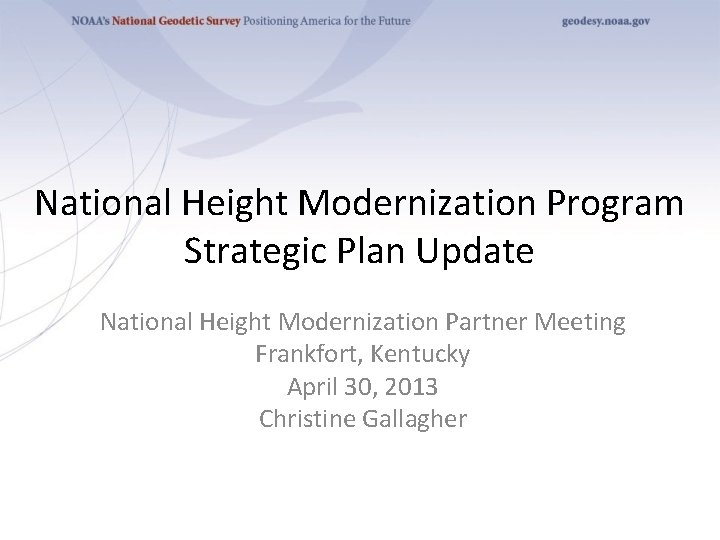 NOAA's National Geodetic Survey Positioning America for the Future

geodesy.noaa.gov

National Height Modernization Program Strategic Plan Update

National Height Modernization Partner Meeting
Frankfort, Kentucky
April 30, 2013
Christine Gallagher